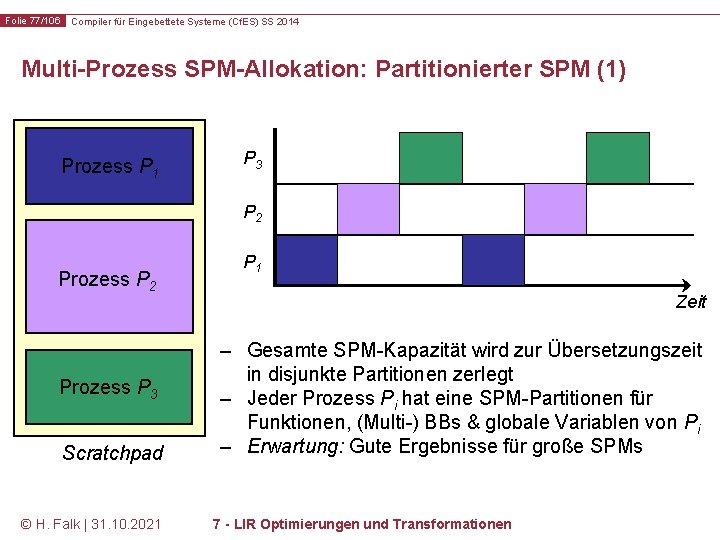 Folie 77/106 Compiler für Eingebettete Systeme (CfES) SS 2014

Multi-Prozess SPM-Allokation: Partitionierter SPM (1)

Prozess $P_1$

Prozess $P_2$

Prozess $P_3$

Scratchpad

$P_3$

$P_2$

$P_1$

Zeit

– Gesamte SPM-Kapazität wird zur Übersetzungszeit in disjunkte Partitionen zerlegt
– Jeder Prozess $P_i$ hat eine SPM-Partitionen für Funktionen, (Multi-) BBs & globale Variablen von $P_i$
– Erwartung: Gute Ergebnisse für große SPMs

© H. Falk | 31.10.2021

7 - LIR Optimierungen und Transformationen